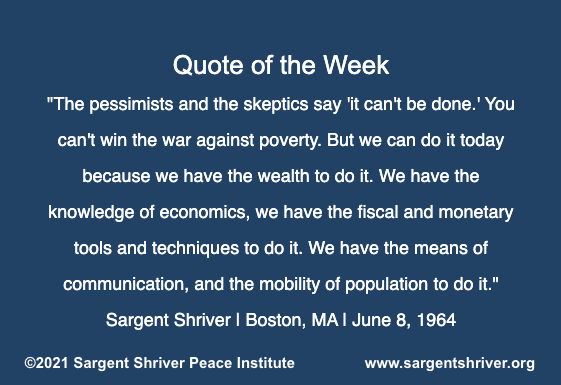 Quote of the Week

"The pessimists and the skeptics say 'it can't be done.' You can't win the war against poverty. But we can do it today because we have the wealth to do it. We have the knowledge of economics, we have the fiscal and monetary tools and techniques to do it. We have the means of communication, and the mobility of population to do it."

Sargent Shriver | Boston, MA | June 8, 1964

©2021 Sargent Shriver Peace Institute

www.sargentshriver.org